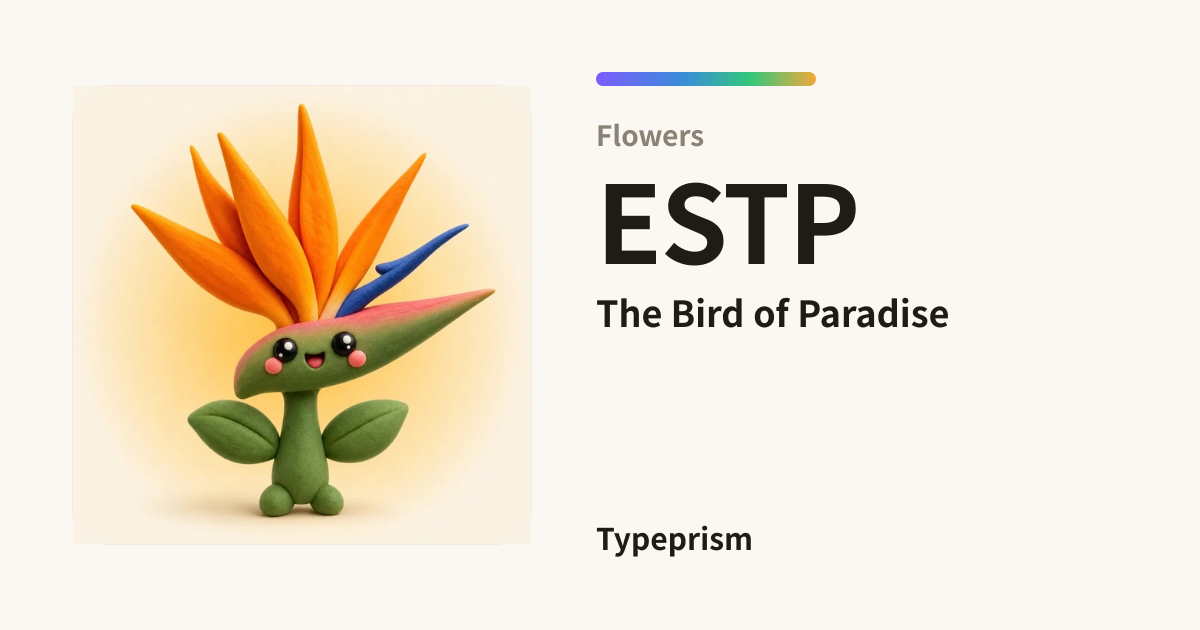 Flowers

ESTP

The Bird of Paradise

Typeprism